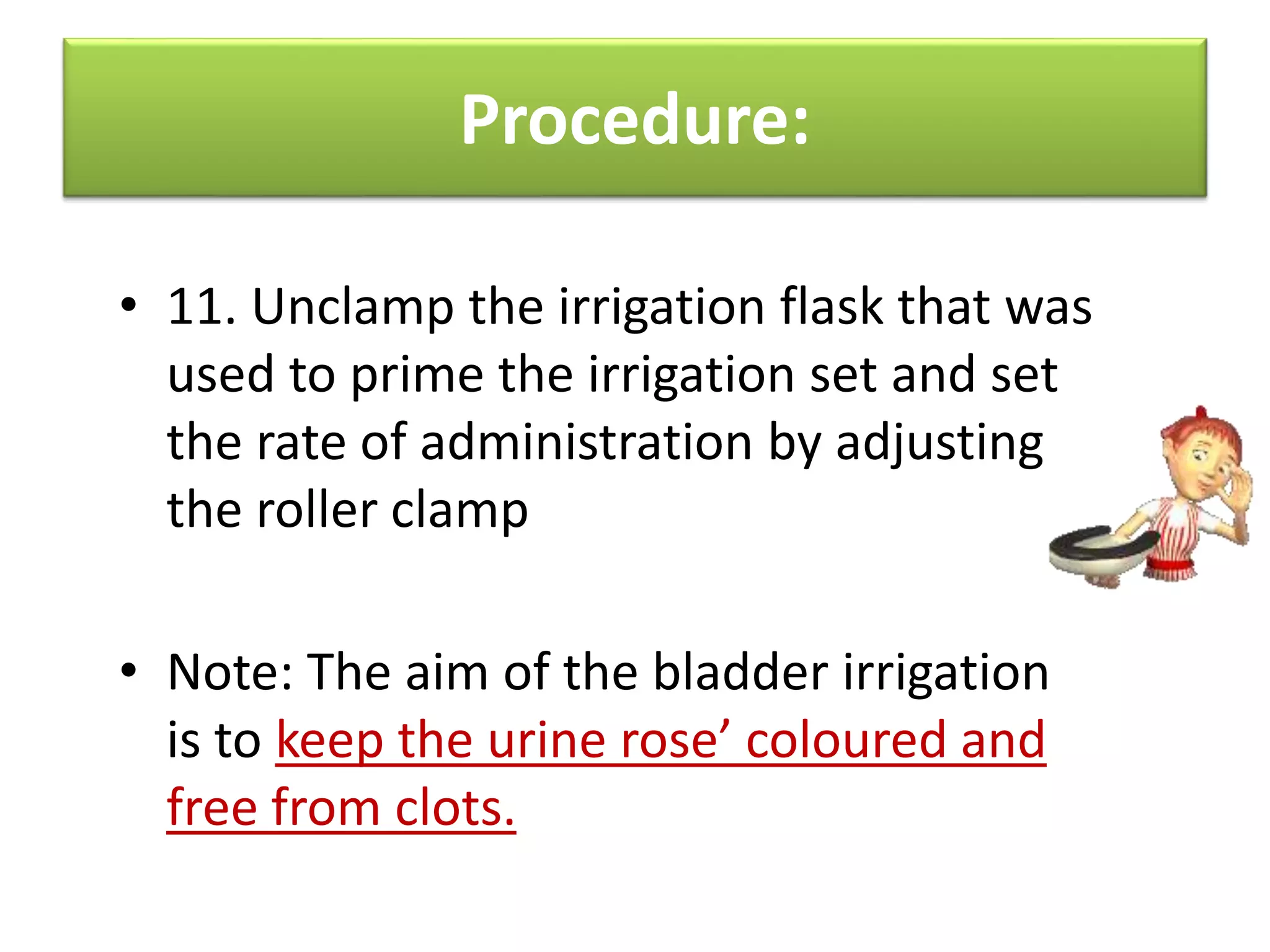 Procedure:

• 11. Unclamp the irrigation flask that was used to prime the irrigation set and set the rate of administration by adjusting the roller clamp

• Note: The aim of the bladder irrigation is to keep the urine rose’ coloured and free from clots.